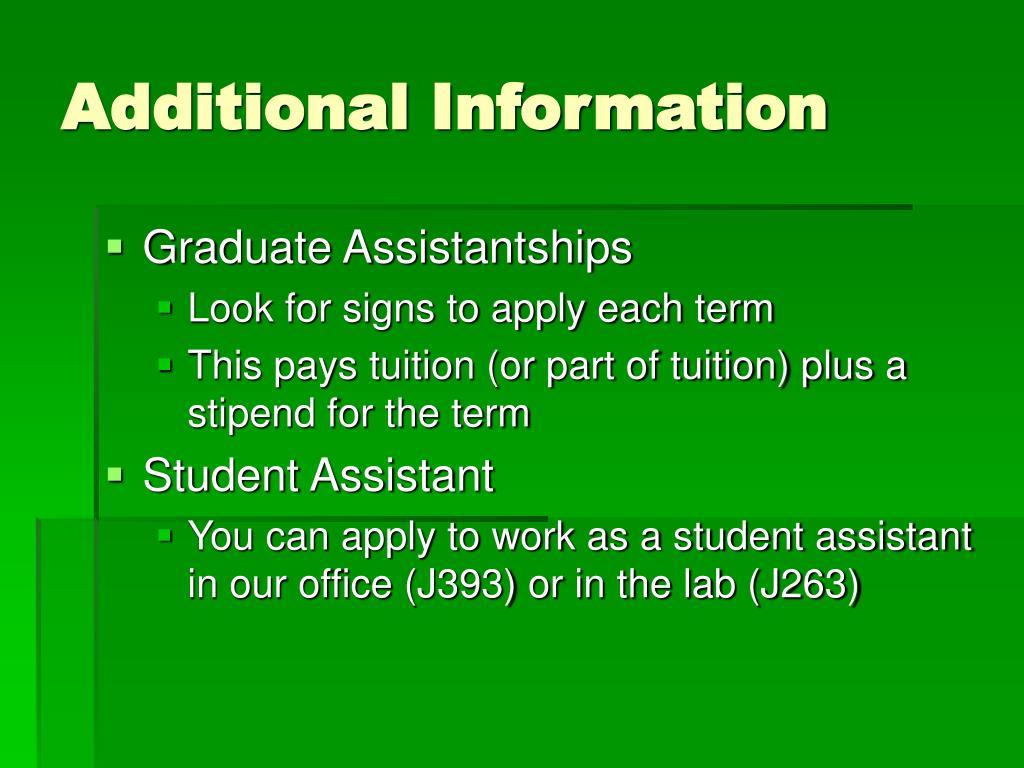 Additional Information

- Graduate Assistantships
  - Look for signs to apply each term
  - This pays tuition (or part of tuition) plus a stipend for the term
- Student Assistant
  - You can apply to work as a student assistant in our office (J393) or in the lab (J263)